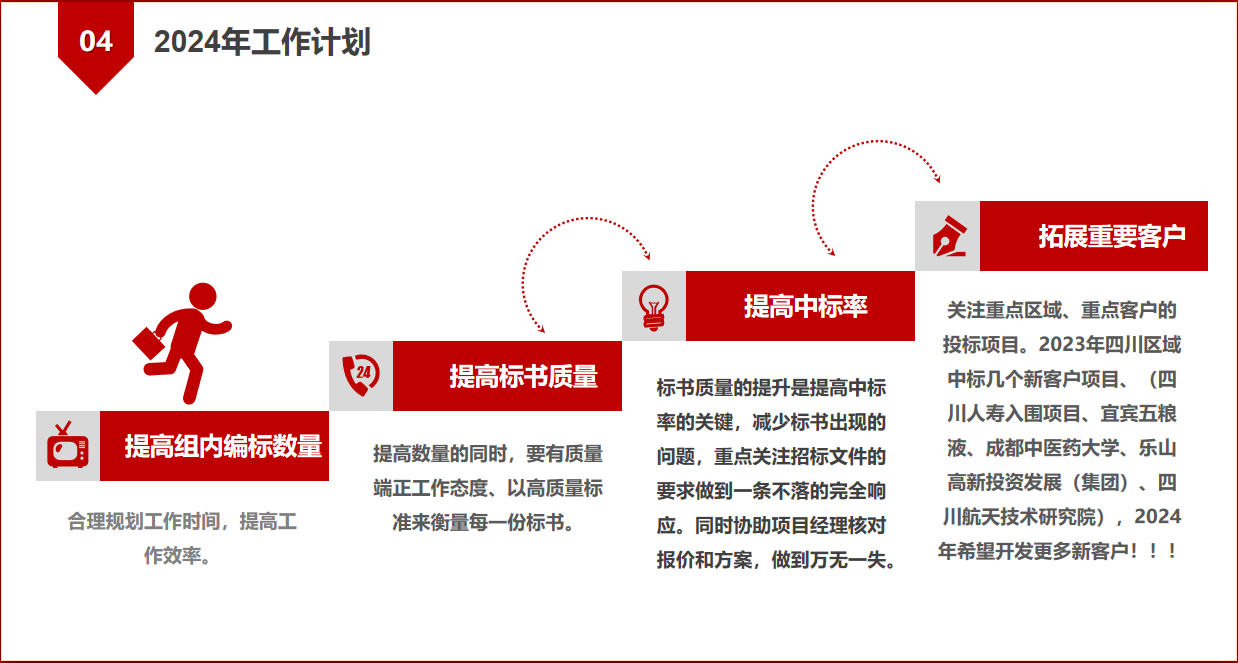 04

2024年工作计划

提高组内编标数量

合理规划工作时间，提高工作效率。

24

提高标书质量

提高数量的同时，要有质量端正工作态度、以高质量标准来衡量每一份标书。

提高中标率

标书质量的提升是提高中标率的关键，减少标书出现的问题，重点关注招标文件的要求做到一条不落的完全响应。同时协助项目经理核对报价和方案，做到万无一失。

拓展重要客户

关注重点区域、重点客户的投标项目。2023年四川区域中标几个新客户项目、（四川人寿入围项目、宜宾五粮液、成都中医药大学、乐山高新投资发展（集团）、四川航天技术研究院），2024年希望开发更多新客户！！！